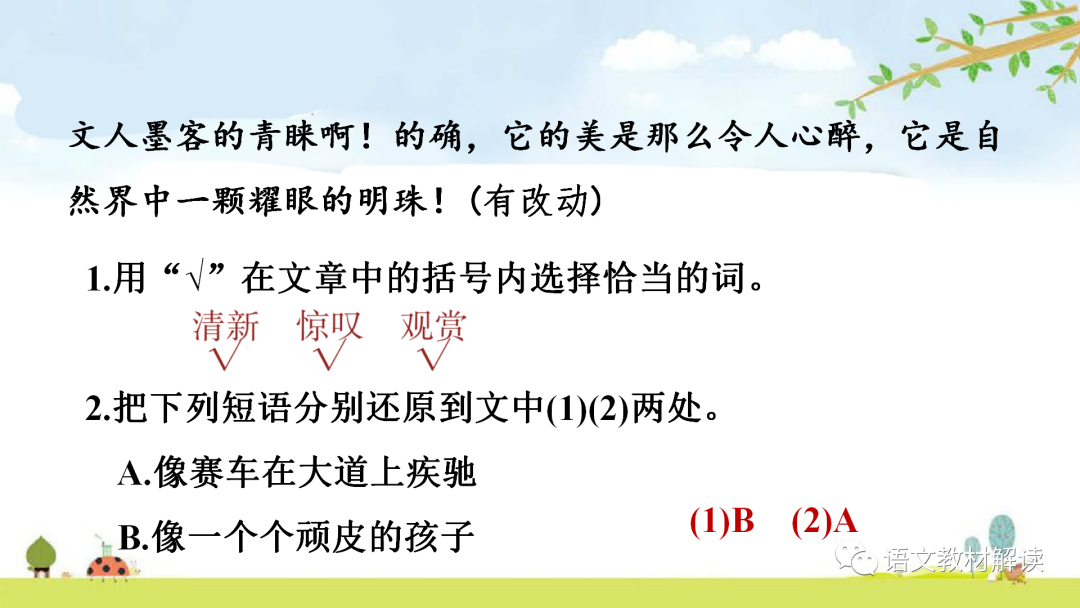 文人墨客的青睐啊！的确，它的美是那么令人心醉，它是自然界中一颗耀眼的明珠！(有改动)

1.用“√”在文章中的括号内选择恰当的词。

清新 惊叹 观赏
√ √ √

2.把下列短语分别还原到文中(1)(2)两处。

A.像赛车在大道上疾驰

B.像一个个顽皮的孩子

(1)B (2)A

语文教材解读